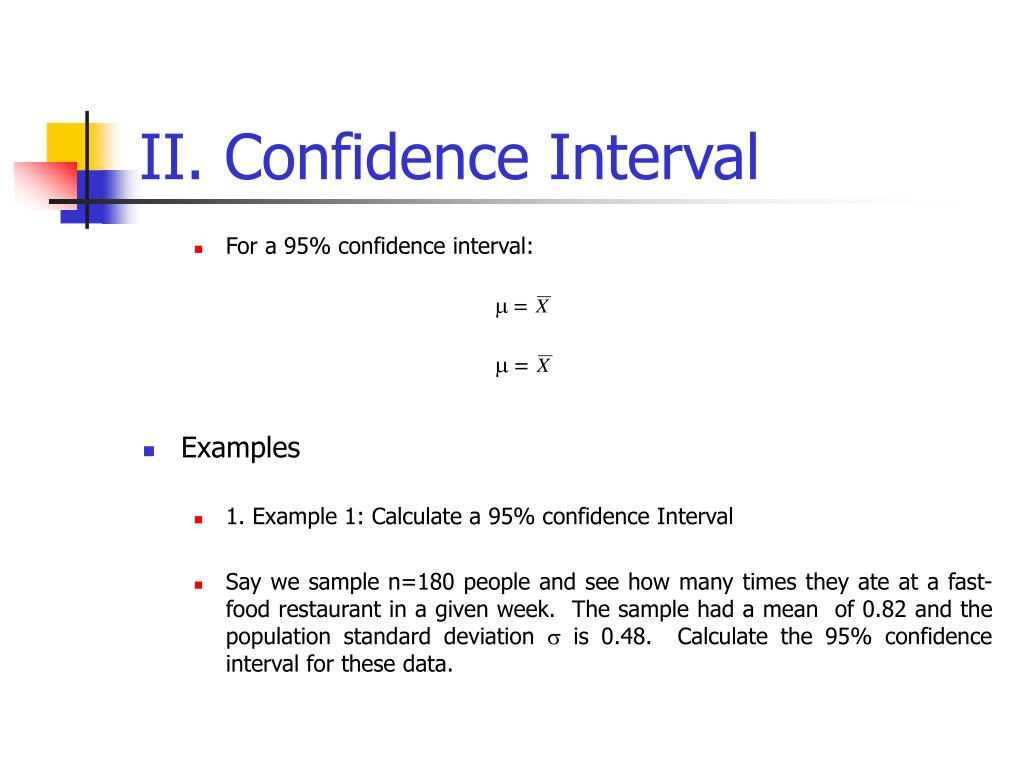 II. Confidence Interval

For a 95% confidence interval:

$\mu = \overline{X}$

$\mu = \overline{X}$

Examples

1. Example 1: Calculate a 95% confidence Interval

Say we sample n=180 people and see how many times they ate at a fast-food restaurant in a given week. The sample had a mean of 0.82 and the population standard deviation $\sigma$ is 0.48. Calculate the 95% confidence interval for these data.